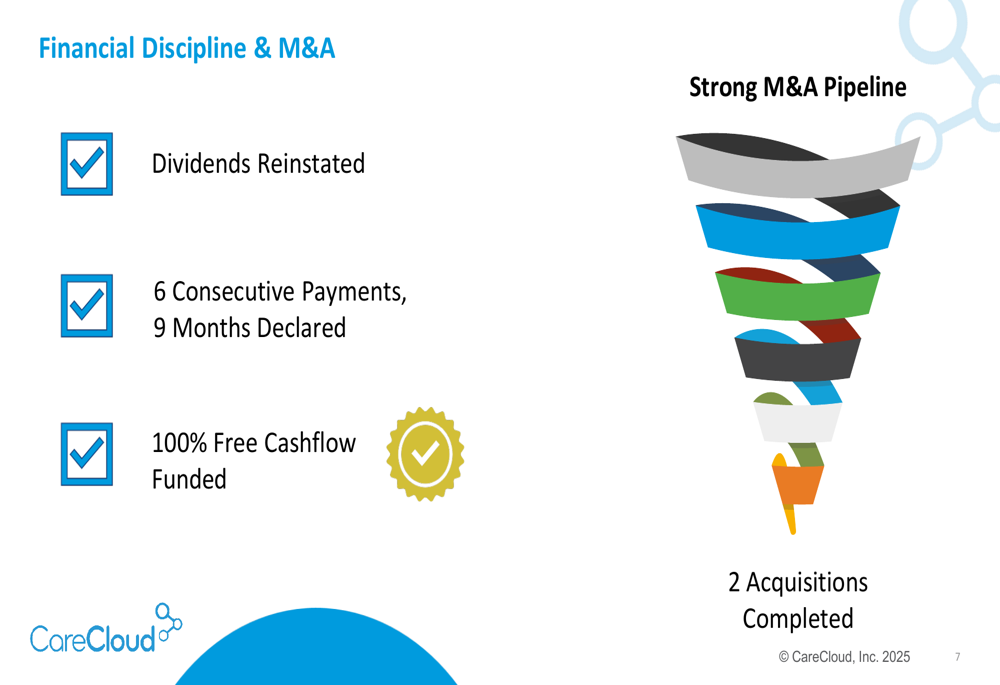 Financial Discipline & M&A

Dividends Reinstated

6 Consecutive Payments, 9 Months Declared

100% Free Cashflow Funded

Strong M&A Pipeline

2 Acquisitions Completed

CareCloud

© CareCloud, Inc. 2025

7